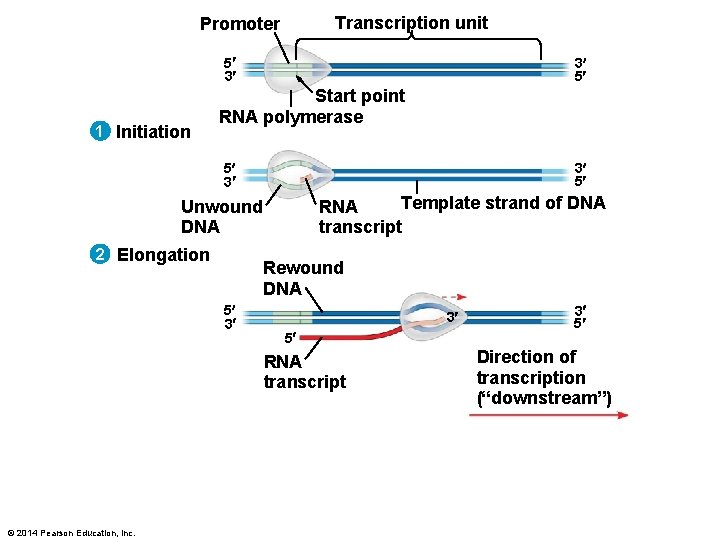 Promoter

Transcription unit

5′
3′

3′
5′

Start point

RNA polymerase

1 Initiation

5′
3′

3′
5′

Unwound DNA

RNA transcript

Template strand of DNA

2 Elongation

Rewound DNA

5′
3′

3′

3′
5′

5′

RNA transcript

Direction of transcription (“downstream”)

© 2014 Pearson Education, Inc.